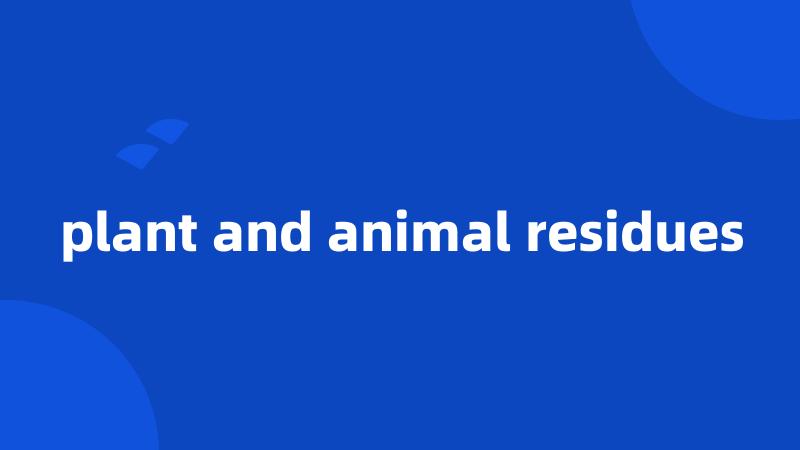 plant and animal residues